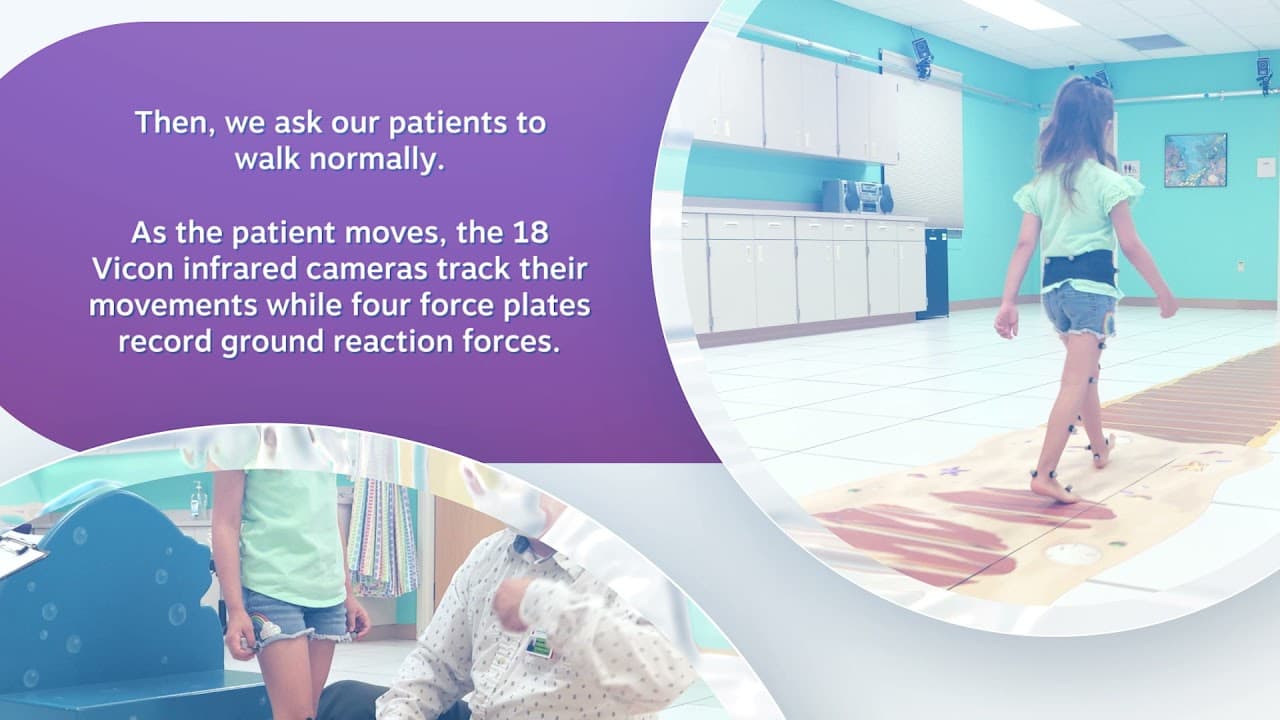 Then, we ask our patients to walk normally.

As the patient moves, the 18 Vicon infrared cameras track their movements while four force plates record ground reaction forces.